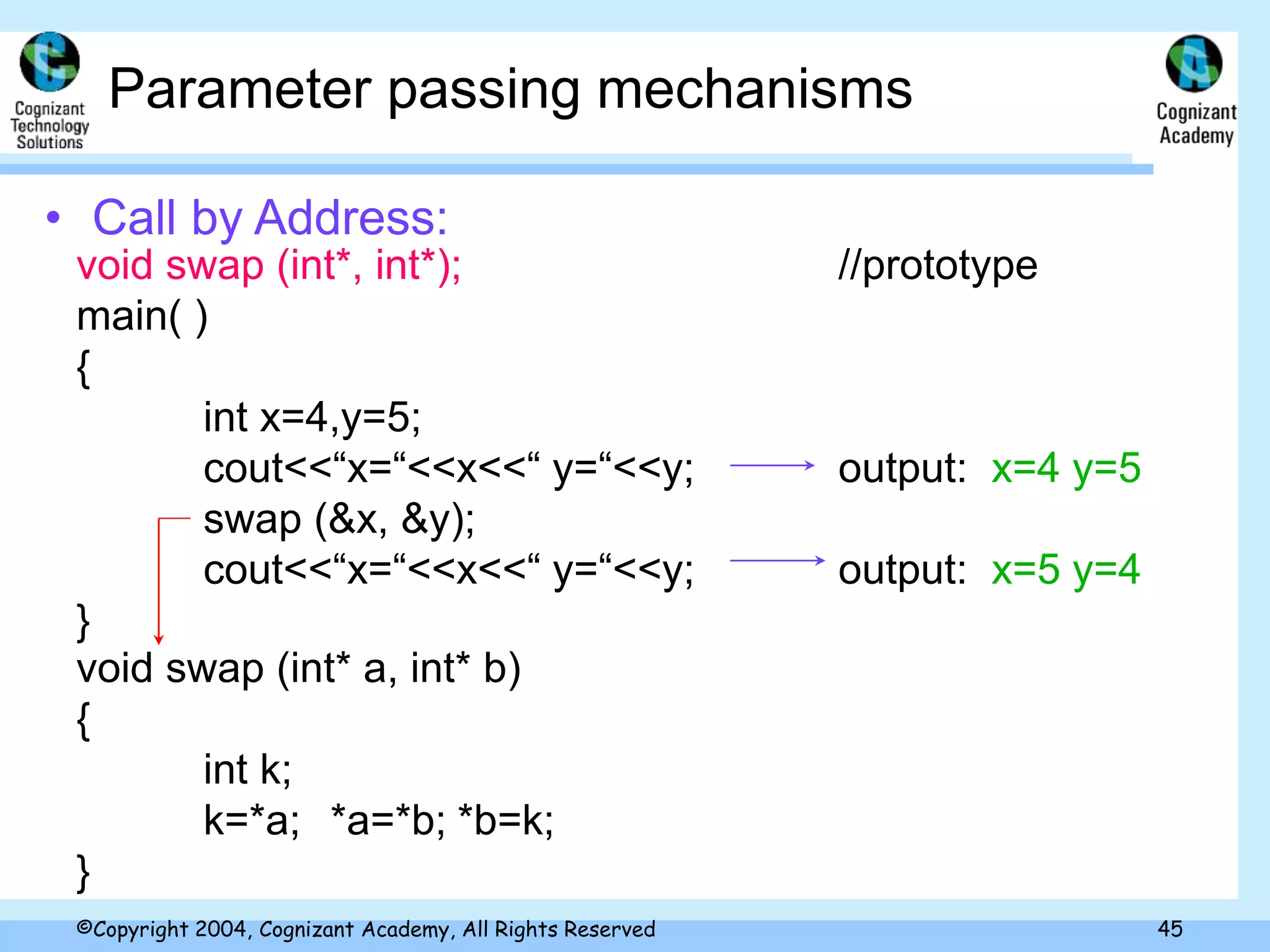 Cognizant Technology Solutions

Parameter passing mechanisms

Cognizant Academy

• Call by Address:
void swap (int*, int*); //prototype
main( )
{
int x=4,y=5;
cout<<“x=“<<x<<“ y=“<<y; output: x=4 y=5
swap (&x, &y);
cout<<“x=“<<x<<“ y=“<<y; output: x=5 y=4
}
void swap (int* a, int* b)
{
int k;
k=*a; *a=*b; *b=k;
}

©Copyright 2004, Cognizant Academy, All Rights Reserved

45